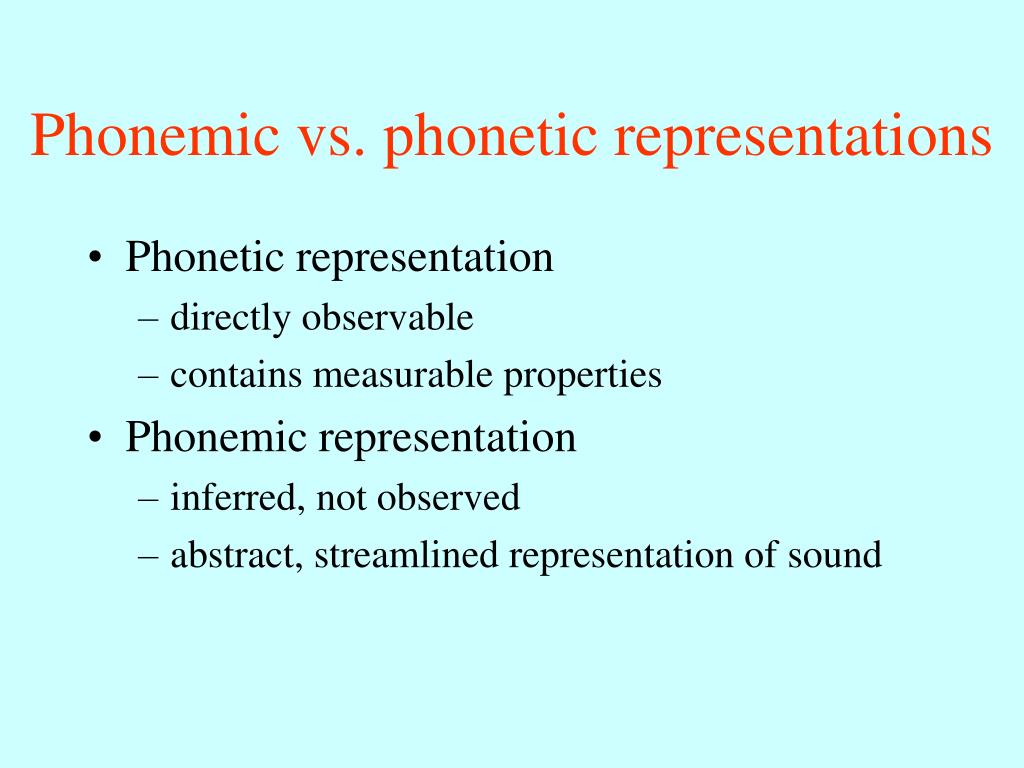 Phonemic vs. phonetic representations

• Phonetic representation
– directly observable
– contains measurable properties
• Phonemic representation
– inferred, not observed
– abstract, streamlined representation of sound